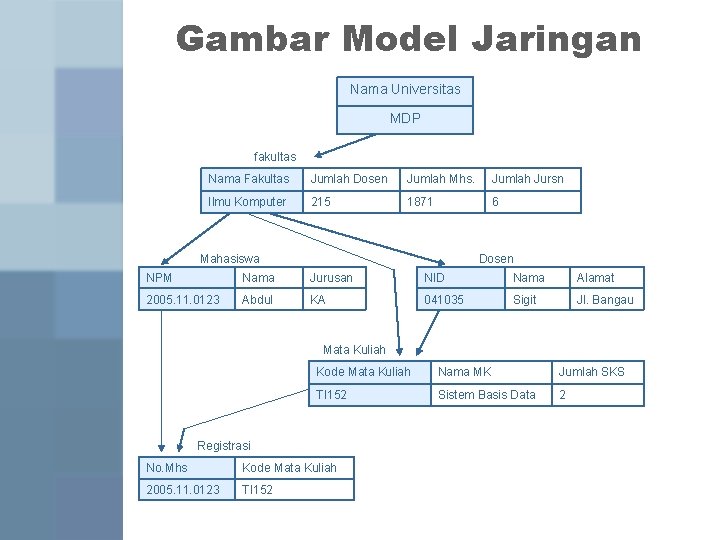 Gambar Model Jaringan

| Nama Universitas |
|---|
| MDP |

fakultas

| Nama Fakultas | Jumlah Dosen | Jumlah Mhs. | Jumlah Jursn |
|---|---|---|---|
| Ilmu Komputer | 215 | 1871 | 6 |

Mahasiswa

| NPM | Nama | Jurusan |
|---|---|---|
| 2005.11.0123 | Abdul | KA |

Dosen

| NID | Nama | Alamat |
|---|---|---|
| 041035 | Sigit | Jl. Bangau |

Mata Kuliah

| Kode Mata Kuliah | Nama MK | Jumlah SKS |
|---|---|---|
| TI152 | Sistem Basis Data | 2 |

Registrasi

| No.Mhs | Kode Mata Kuliah |
|---|---|
| 2005.11.0123 | TI152 |